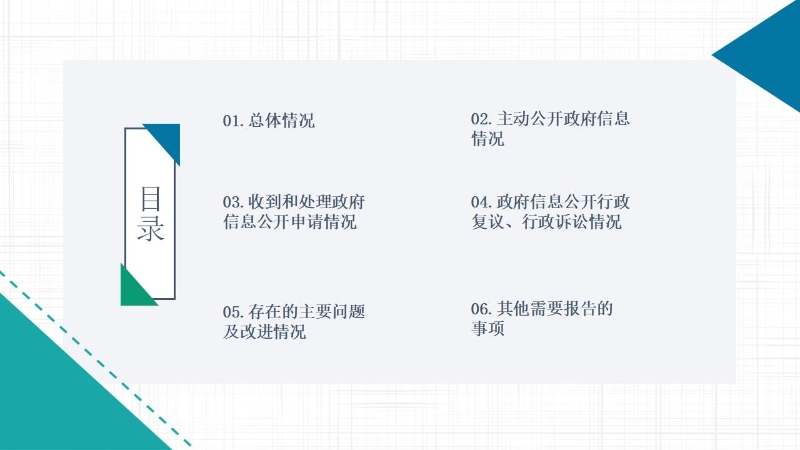 目录

01. 总体情况

02. 主动公开政府信息情况

03. 收到和处理政府信息公开申请情况

04. 政府信息公开行政复议、行政诉讼情况

05. 存在的主要问题及改进情况

06. 其他需要报告的事项